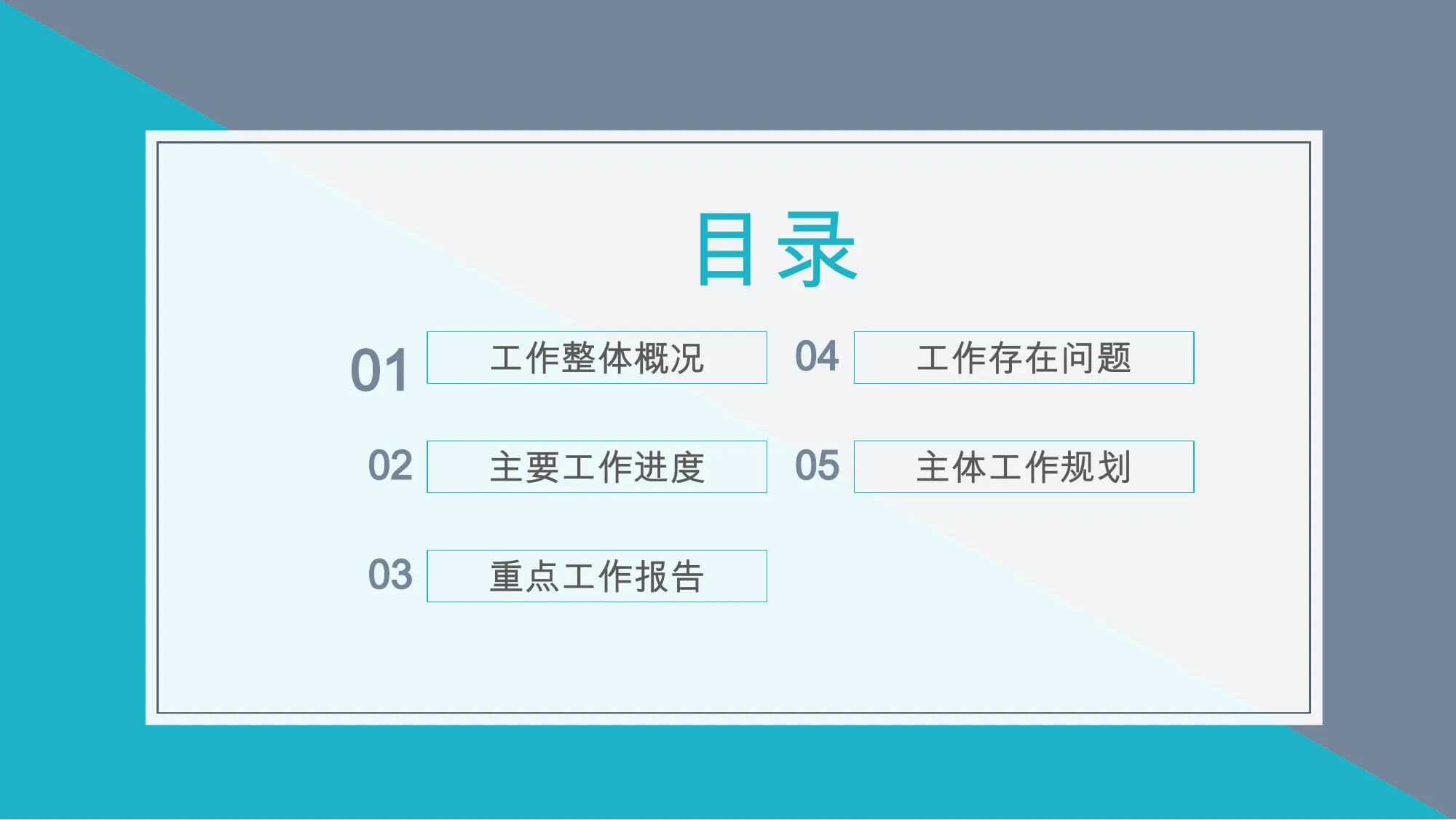 目录

01 工作整体概况

02 主要工作进度

03 重点工作报告

04 工作存在问题

05 主体工作规划